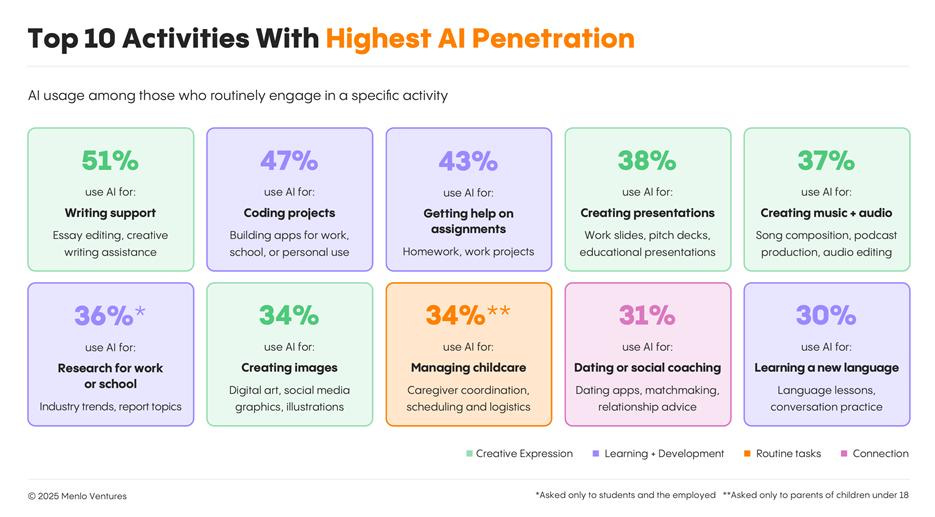 Top 10 Activities With Highest AI Penetration

AI usage among those who routinely engage in a specific activity

51%
use AI for:
Writing support
Essay editing, creative writing assistance

47%
use AI for:
Coding projects
Building apps for work, school, or personal use

43%
use AI for:
Getting help on assignments
Homework, work projects

38%
use AI for:
Creating presentations
Work slides, pitch decks, educational presentations

37%
use AI for:
Creating music + audio
Song composition, podcast production, audio editing

36%*
use AI for:
Research for work or school
Industry trends, report topics

34%
use AI for:
Creating images
Digital art, social media graphics, illustrations

34%**
use AI for:
Managing childcare
Caregiver coordination, scheduling and logistics

31%
use AI for:
Dating or social coaching
Dating apps, matchmaking, relationship advice

30%
use AI for:
Learning a new language
Language lessons, conversation practice

Creative Expression Learning + Development Routine tasks Connection

© 2025 Menlo Ventures

*Asked only to students and the employed **Asked only to parents of children under 18